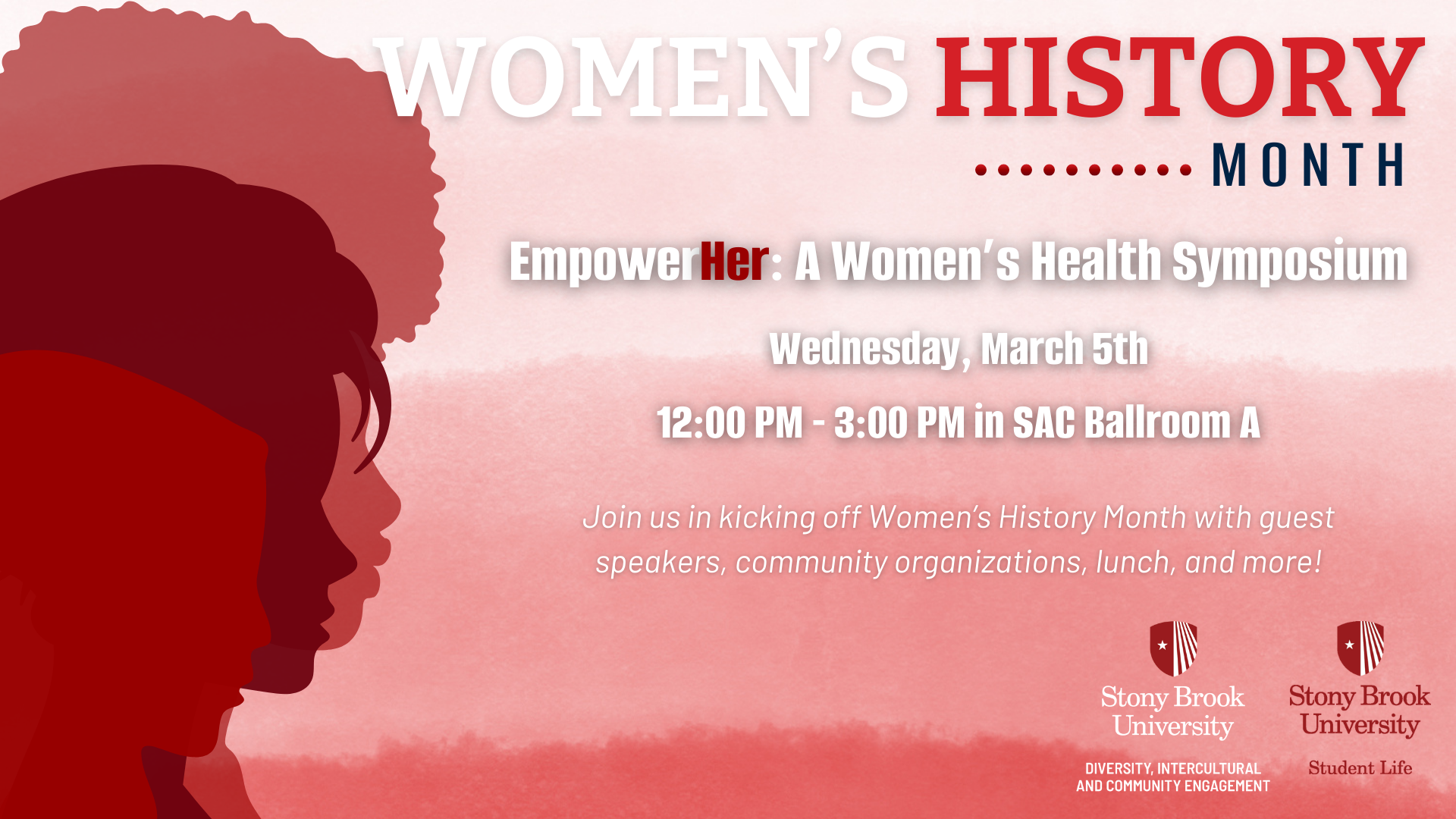 WOMEN'S HISTORY
MONTH

EmpowerHer: A Women's Health Symposium

Wednesday, March 5th

12:00 PM - 3:00 PM in SAC Ballroom A

Join us in kicking off Women's History Month with guest speakers, community organizations, lunch, and more!

Stony Brook University
DIVERSITY, INTERCULTURAL AND COMMUNITY ENGAGEMENT

Stony Brook University
Student Life